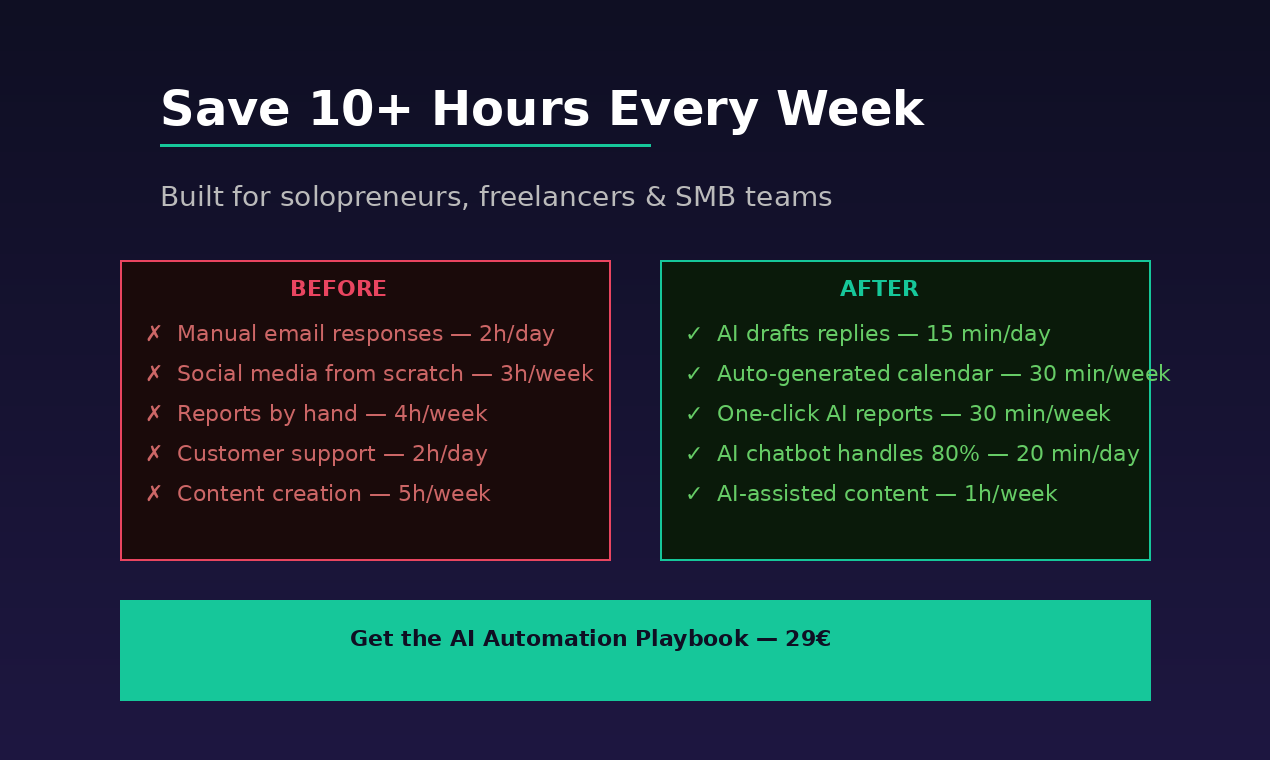 Save 10+ Hours Every Week

Built for solopreneurs, freelancers & SMB teams

BEFORE

✗ Manual email responses — 2h/day
✗ Social media from scratch — 3h/week
✗ Reports by hand — 4h/week
✗ Customer support — 2h/day
✗ Content creation — 5h/week

AFTER

✓ AI drafts replies — 15 min/day
✓ Auto-generated calendar — 30 min/week
✓ One-click AI reports — 30 min/week
✓ AI chatbot handles 80% — 20 min/day
✓ AI-assisted content — 1h/week

Get the AI Automation Playbook — 29€